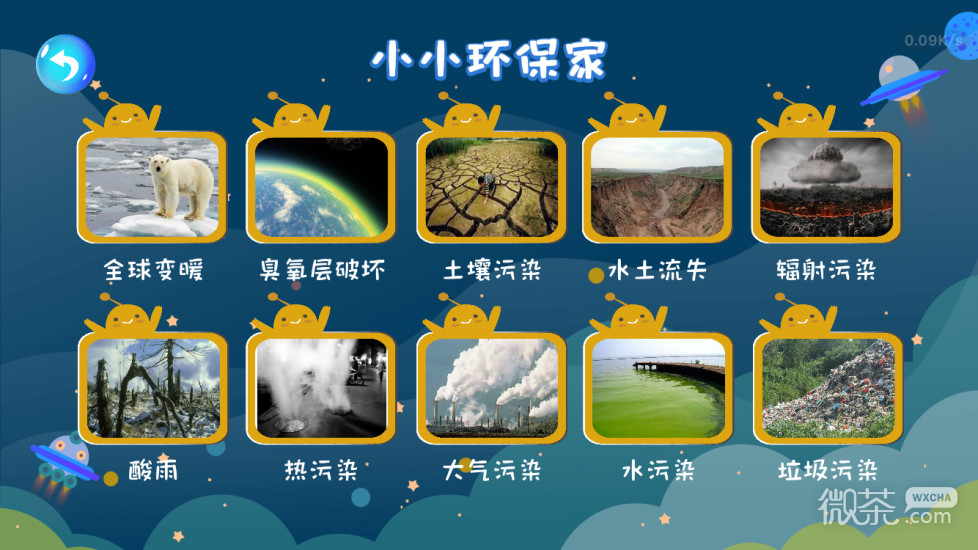 小小环保家

0.09K/s

全球变暖
臭氧层破坏
土壤污染
水土流失
辐射污染

酸雨
热污染
大气污染
水污染
垃圾污染

微茶 WXCHA .com